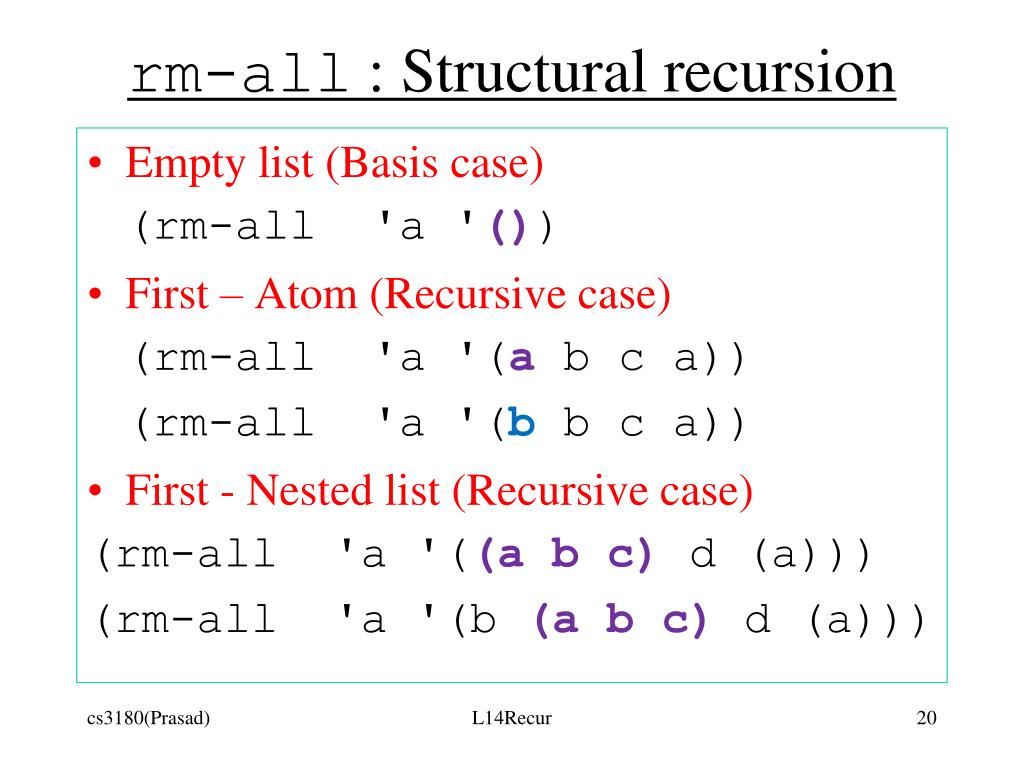 rm-all : Structural recursion

• Empty list (Basis case)
(rm-all 'a '())

• First – Atom (Recursive case)
(rm-all 'a '(a b c a))
(rm-all 'a '(b b c a))

• First - Nested list (Recursive case)
(rm-all 'a '((a b c) d (a)))
(rm-all 'a '(b (a b c) d (a)))

cs3180(Prasad) L14Recur 20